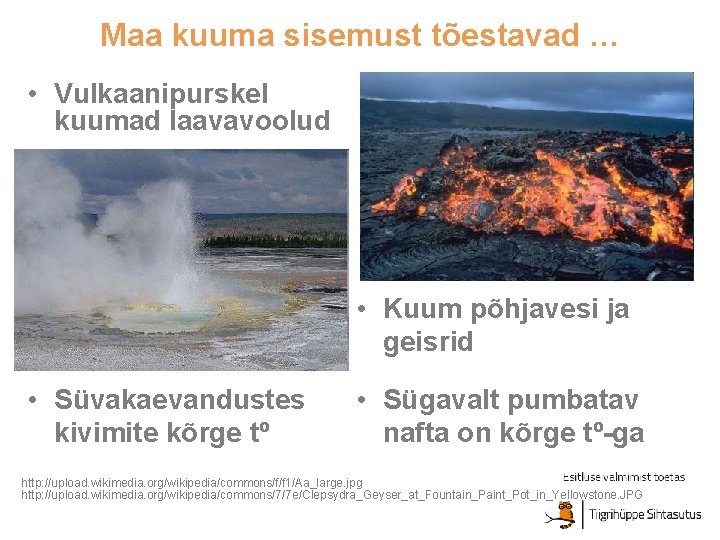 Maa kuuma sisemust tõestavad …

• Vulkaanipurskel kuumad laavavoolud

• Kuum põhjavesi ja geisrid

• Süvakaevandustes kivimite kõrge tº

• Sügavalt pumbatav nafta on kõrge tº-ga

http://upload.wikimedia.org/wikipedia/commons/f/f1/Aa_large.jpg
http://upload.wikimedia.org/wikipedia/commons/7/7e/Clepsydra_Geyser_at_Fountain_Paint_Pot_in_Yellowstone.JPG

Esitluse valmimist toetas

Tiigrihüppe Sihtasutus